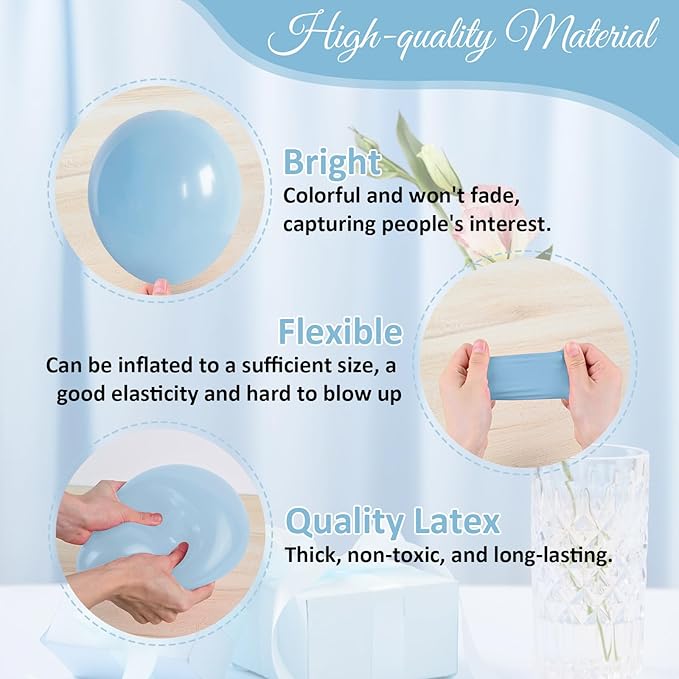 High-quality Material

Bright
Colorful and won't fade, capturing people's interest.

Flexible
Can be inflated to a sufficient size, a good elasticity and hard to blow up

Quality Latex
Thick, non-toxic, and long-lasting.